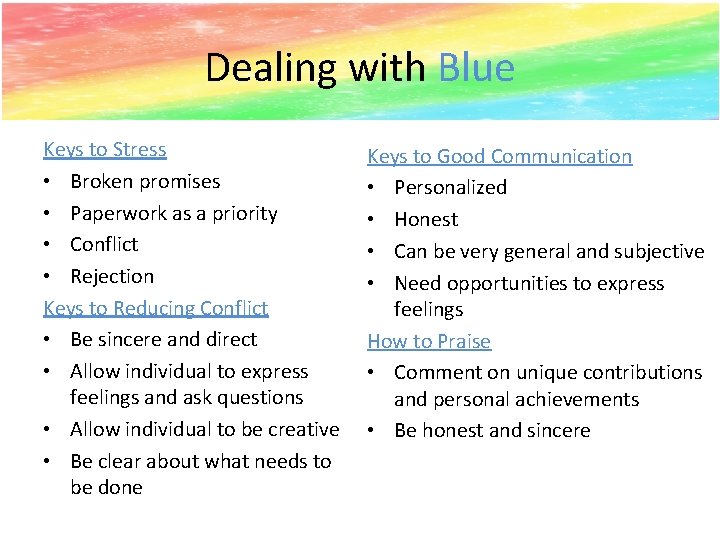 Dealing with Blue

Keys to Stress
• Broken promises
• Paperwork as a priority
• Conflict
• Rejection

Keys to Reducing Conflict
• Be sincere and direct
• Allow individual to express feelings and ask questions
• Allow individual to be creative
• Be clear about what needs to be done

Keys to Good Communication
• Personalized
• Honest
• Can be very general and subjective
• Need opportunities to express feelings

How to Praise
• Comment on unique contributions and personal achievements
• Be honest and sincere